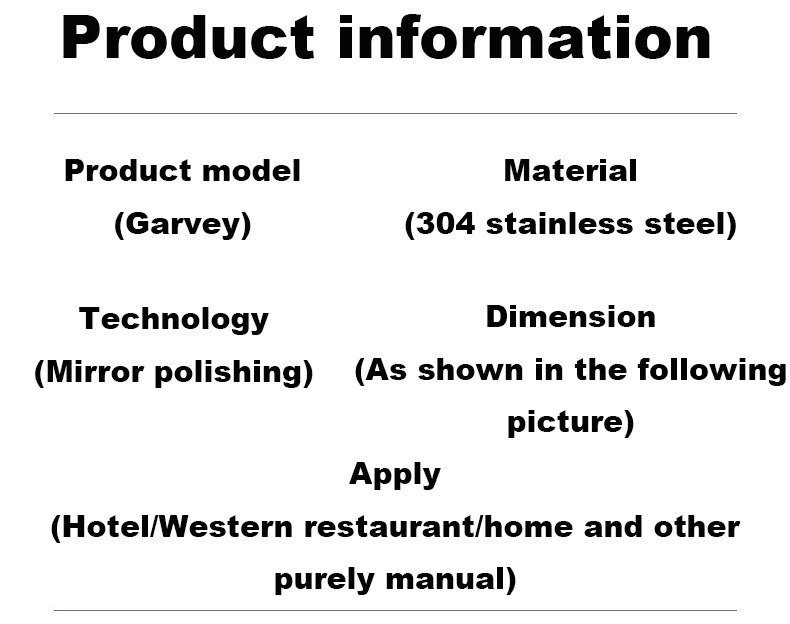 Product information

Product model
(Garvey)

Material
(304 stainless steel)

Technology
(Mirror polishing)

Dimension
(As shown in the following picture)

Apply
(Hotel/Western restaurant/home and other purely manual)